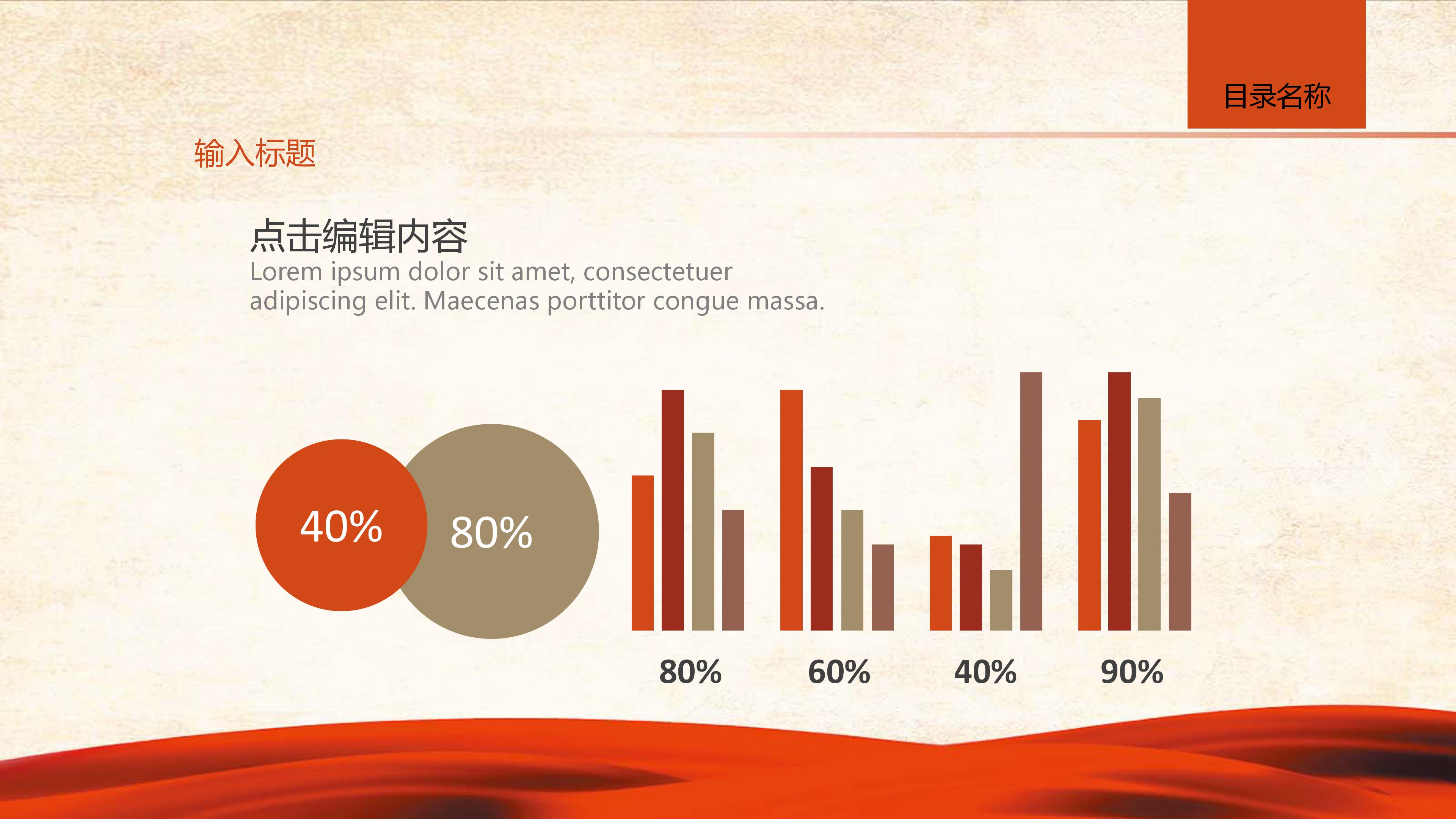 目录名称

输入标题

点击编辑内容
Lorem ipsum dolor sit amet, consectetuer adipiscing elit. Maecenas porttitor congue massa.

40%
80%

80%
60%
40%
90%